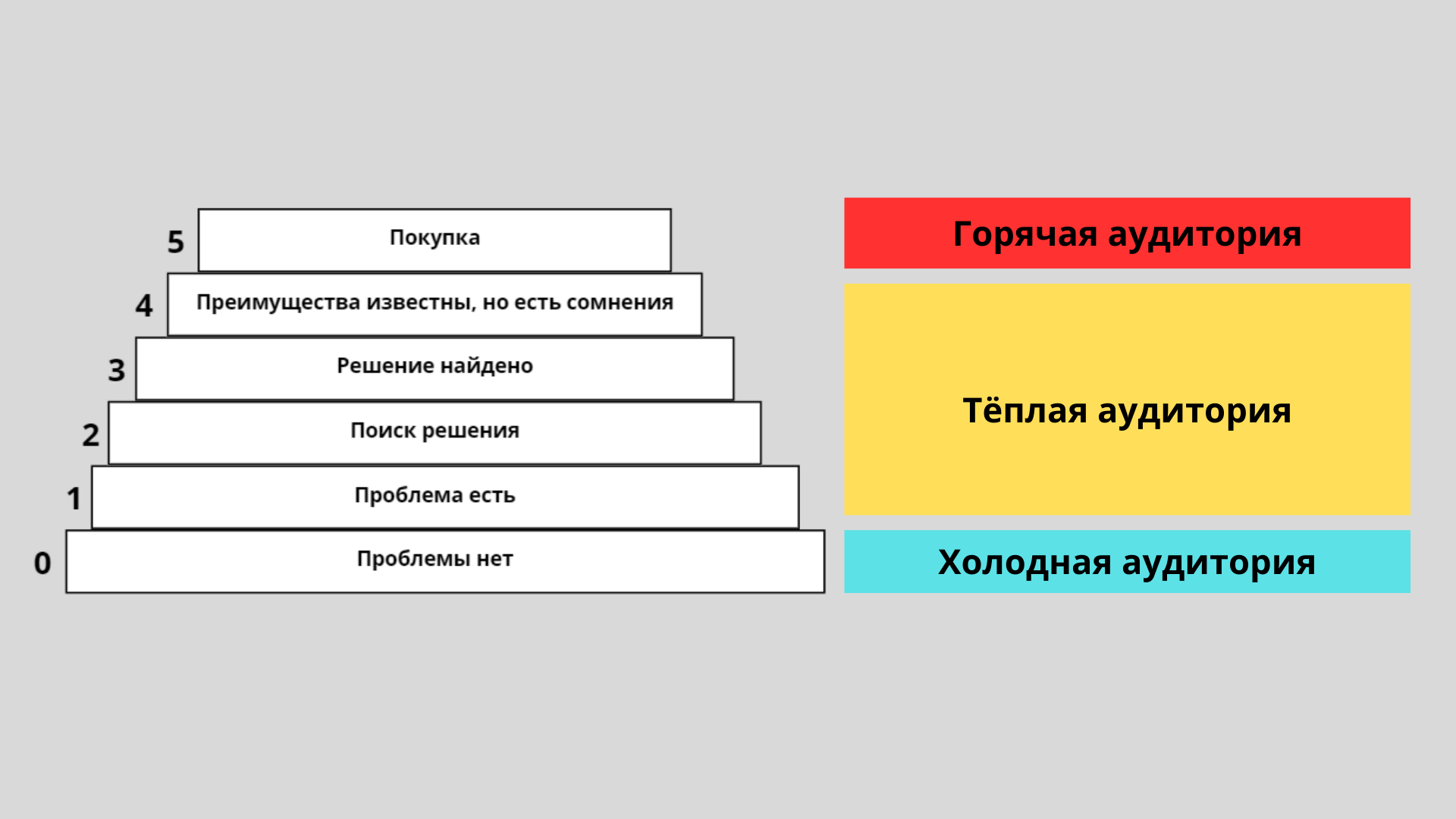 5 Покупка

4 Преимущества известны, но есть сомнения

3 Решение найдено

2 Поиск решения

1 Проблема есть

0 Проблемы нет

Горячая аудитория

Тёплая аудитория

Холодная аудитория